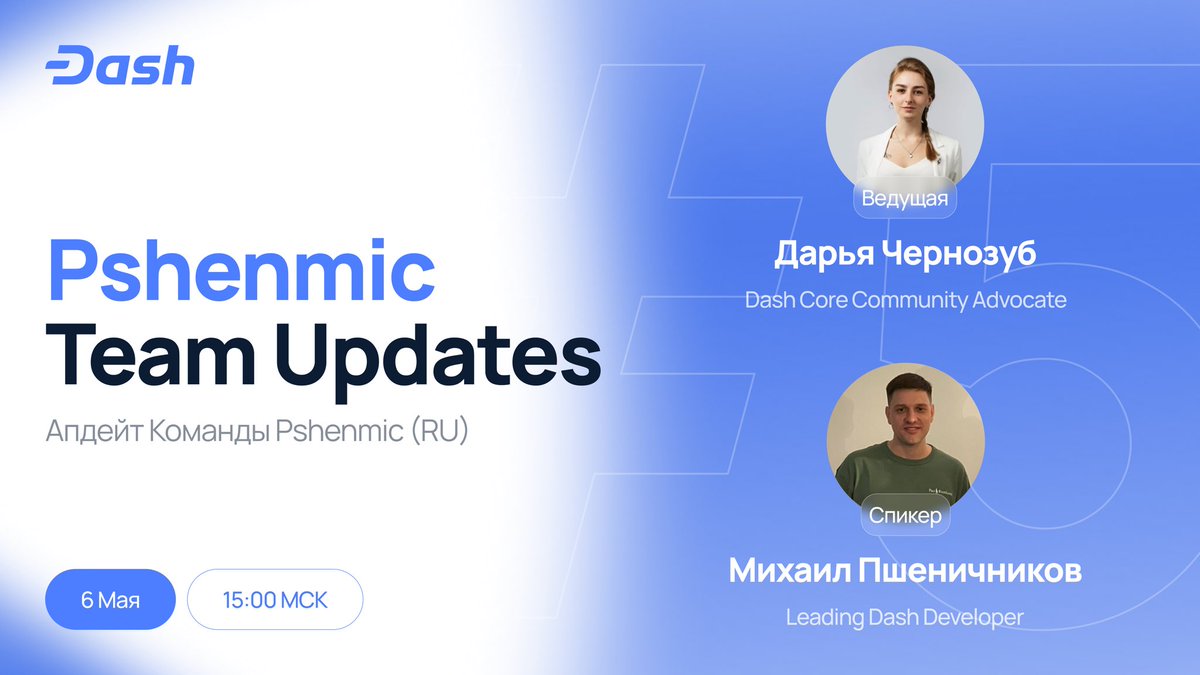 Dash

Pshenmic
Team Updates

Апдейт Команды Pshenmic (RU)

6 Мая

15:00 МСК

Ведущая
Дарья Чернозуб
Dash Core Community Advocate

Спикер
Михаил Пшеничников
Leading Dash Developer